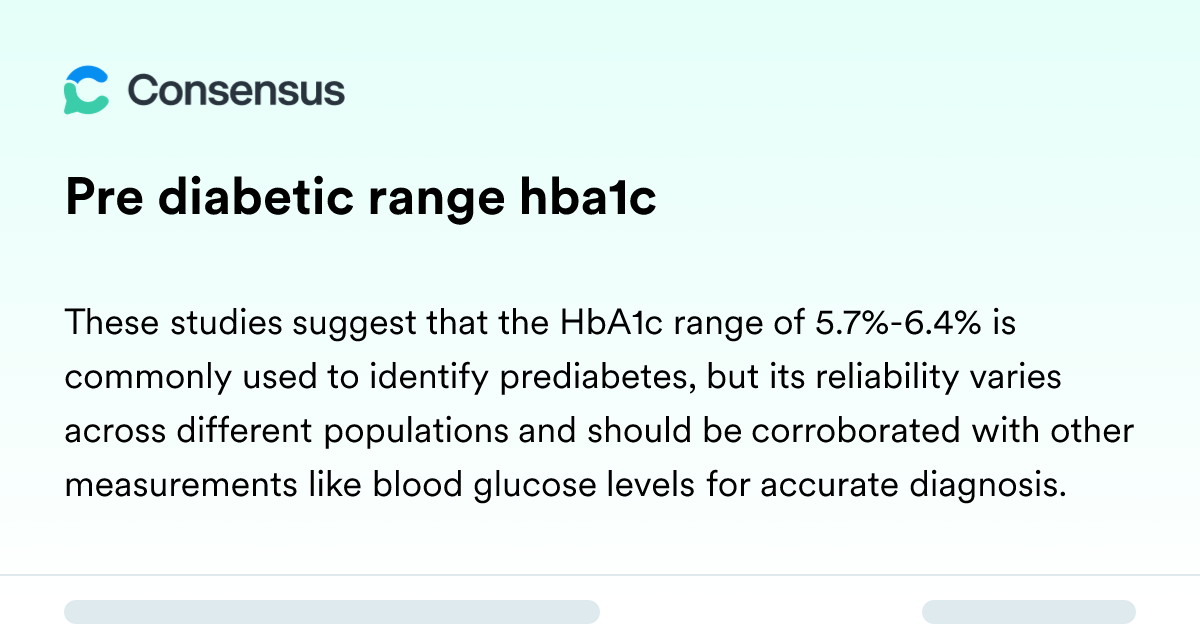 Consensus

Pre diabetic range hba1c

These studies suggest that the HbA1c range of 5.7%-6.4% is commonly used to identify prediabetes, but its reliability varies across different populations and should be corroborated with other measurements like blood glucose levels for accurate diagnosis.